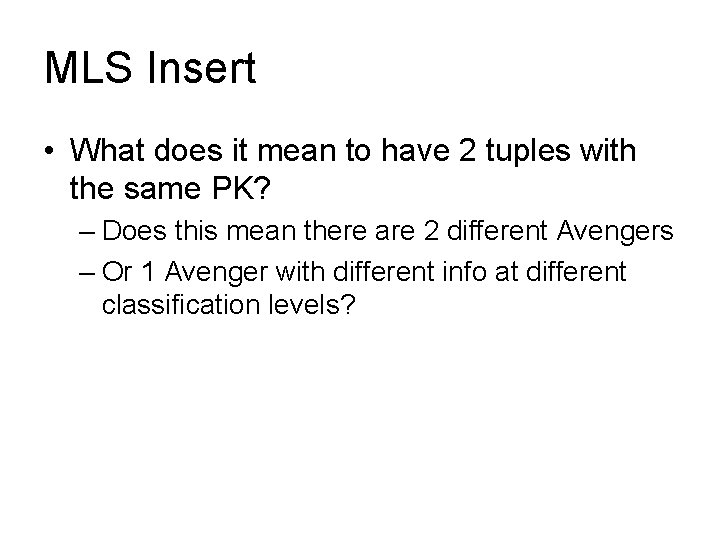 MLS Insert

• What does it mean to have 2 tuples with the same PK?
– Does this mean there are 2 different Avengers
– Or 1 Avenger with different info at different classification levels?